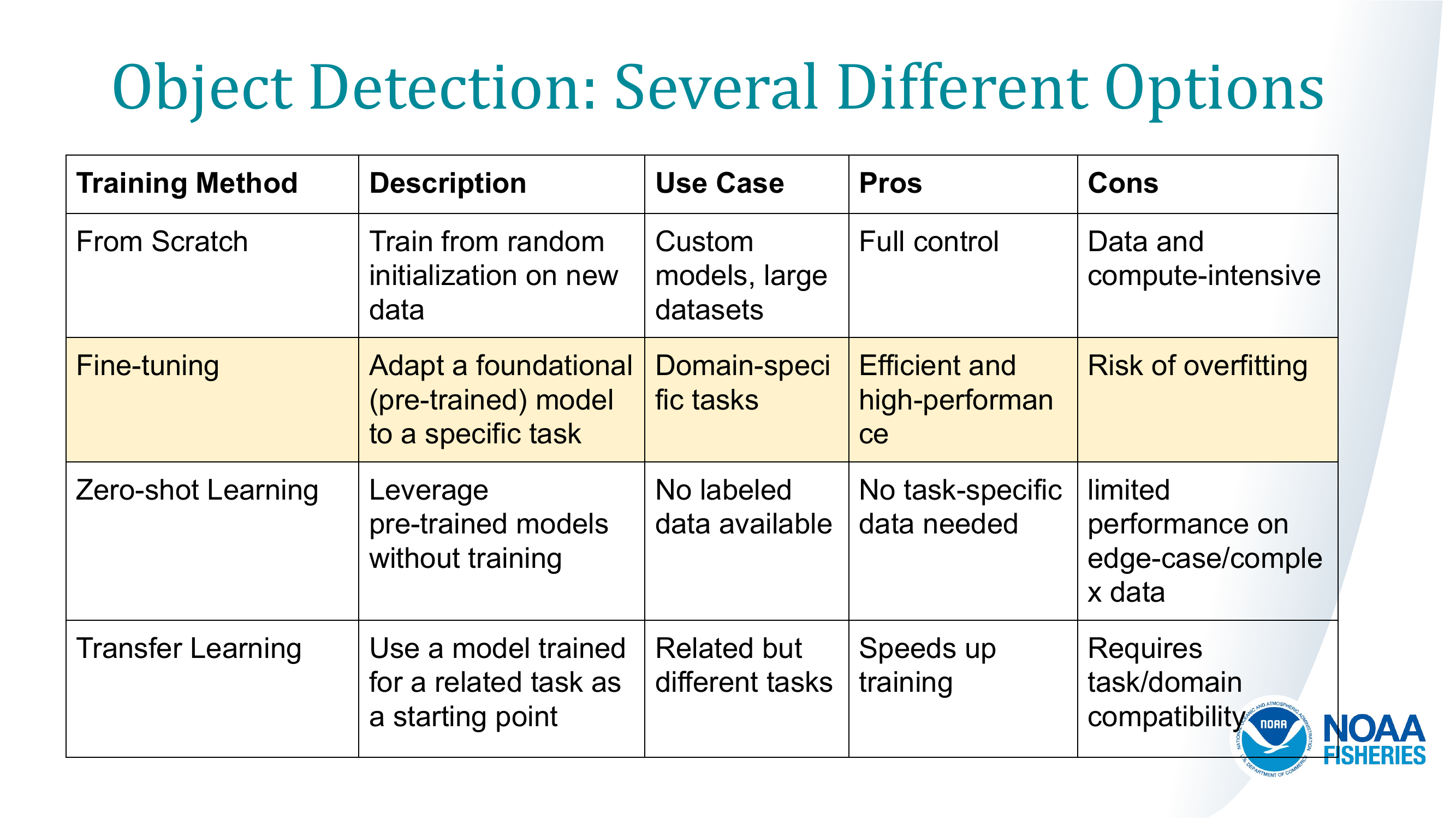 Object Detection: Several Different Options

| Training Method | Description | Use Case | Pros | Cons |
|---|---|---|---|---|
| From Scratch | Train from random initialization on new data | Custom models, large datasets | Full control | Data and compute-intensive |
| Fine-tuning | Adapt a foundational (pre-trained) model to a specific task | Domain-specific tasks | Efficient and high-performance | Risk of overfitting |
| Zero-shot Learning | Leverage pre-trained models without training | No labeled data available | No task-specific data needed | limited performance on edge-case/complex data |
| Transfer Learning | Use a model trained for a related task as a starting point | Related but different tasks | Speeds up training | Requires task/domain compatibility |

NATIONAL OCEANIC AND ATMOSPHERIC ADMINISTRATION
NOAA
U.S. DEPARTMENT OF COMMERCE
NOAA FISHERIES